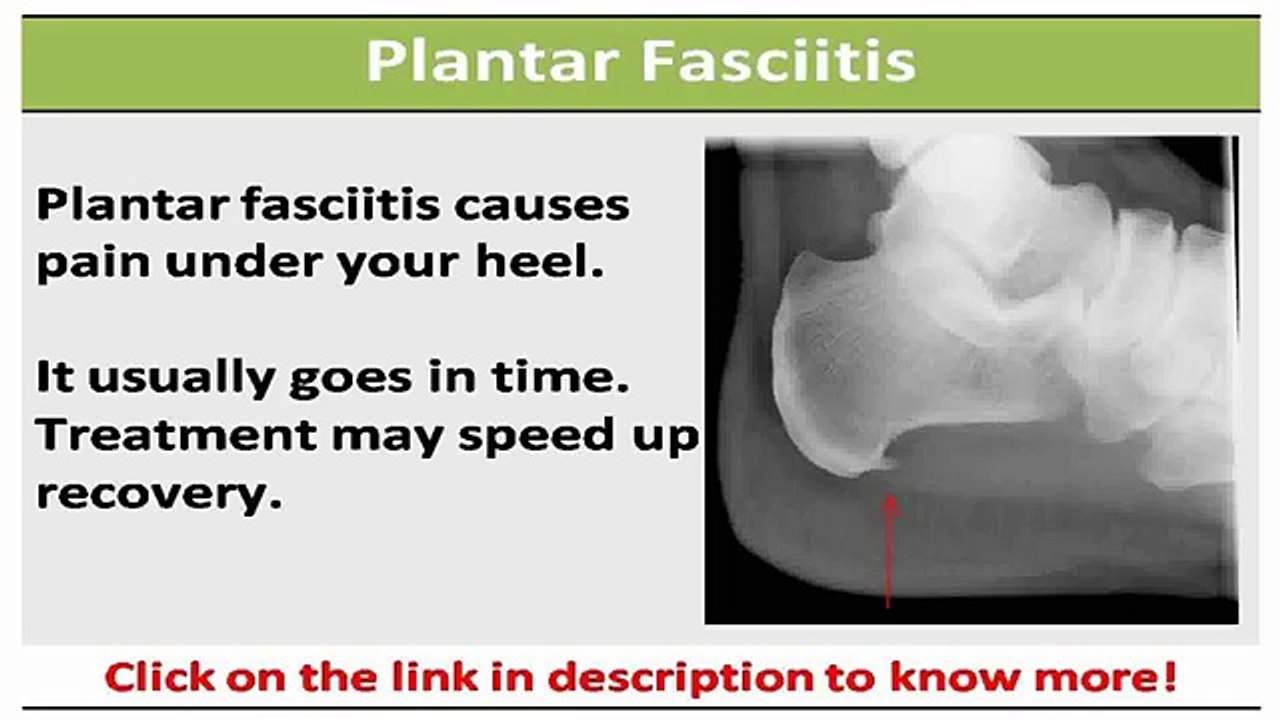 Plantar Fasciitis

Plantar fasciitis causes pain under your heel.

It usually goes in time. Treatment may speed up recovery.

Click on the link in description to know more!